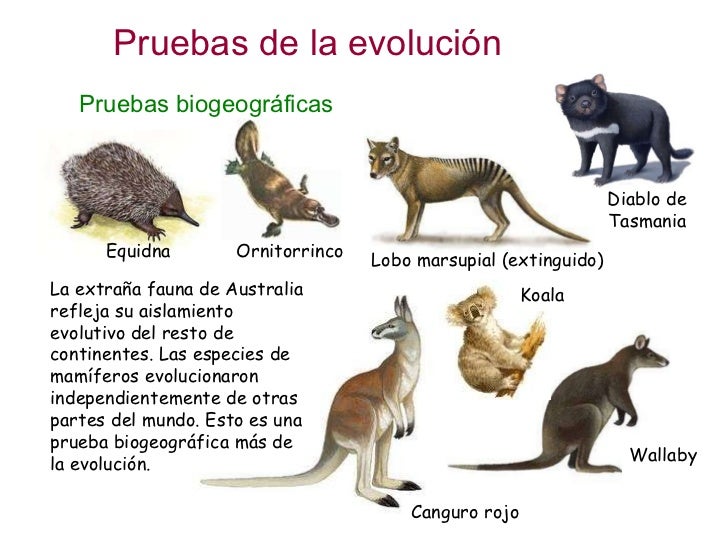 Pruebas de la evolución

Pruebas biogeográficas

Equidna

Ornitorrinco

Lobo marsupial (extinguido)

Diablo de Tasmania

La extraña fauna de Australia refleja su aislamiento evolutivo del resto de continentes. Las especies de mamíferos evolucionaron independientemente de otras partes del mundo. Esto es una prueba biogeográfica más de la evolución.

Koala

Wallaby

Canguro rojo